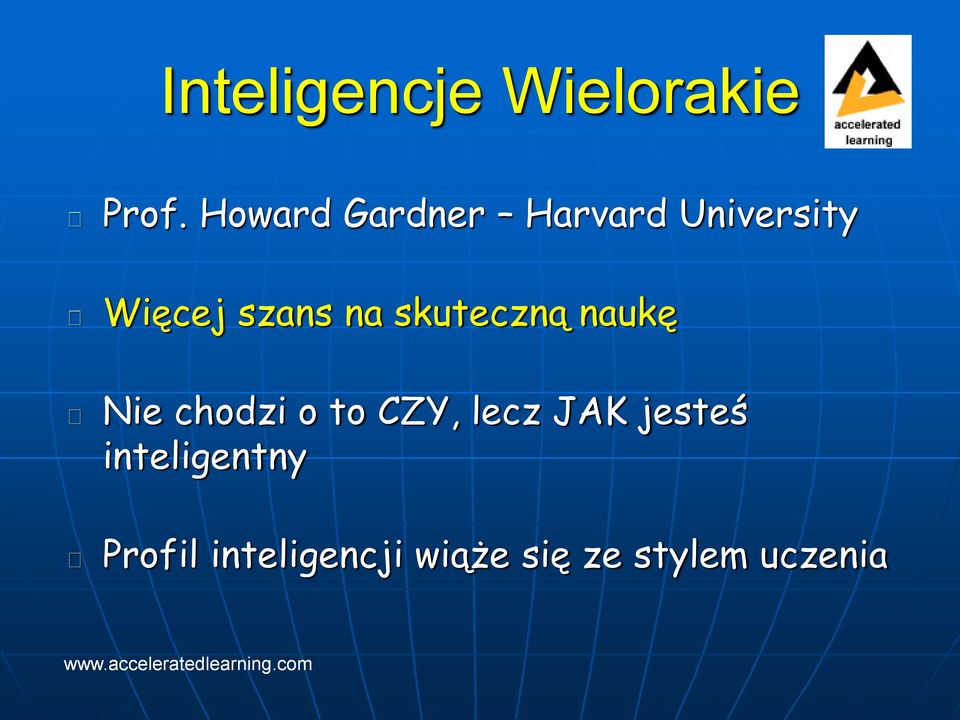 Inteligencje Wielorakie

accelerated learning

Prof. Howard Gardner – Harvard University

Więcej szans na skuteczną naukę

Nie chodzi o to CZY, lecz JAK jesteś inteligentny

Profil inteligencji wiąże się ze stylem uczenia

www.acceleratedlearning.com